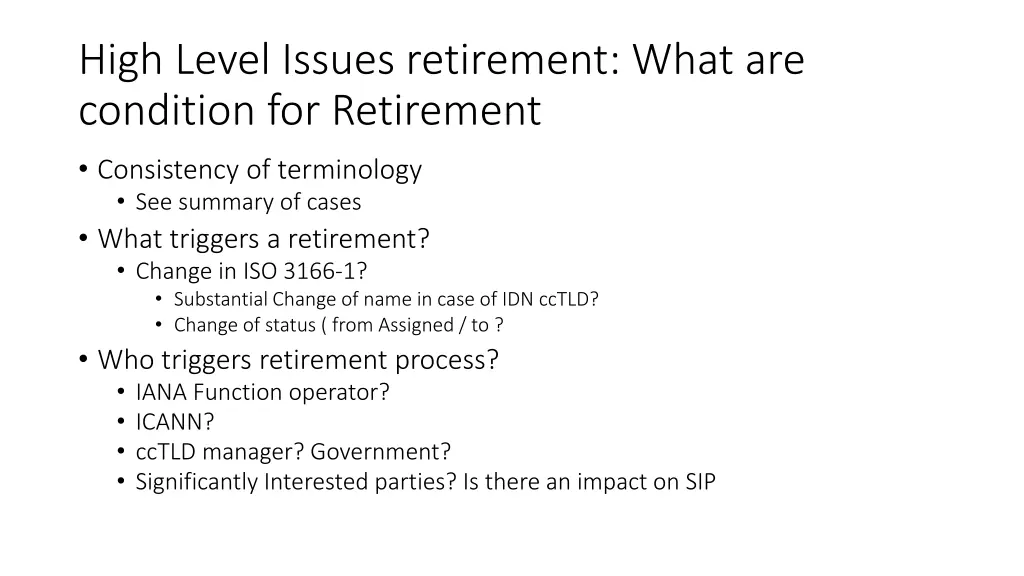 High Level Issues retirement: What are condition for Retirement

• Consistency of terminology
  • See summary of cases
• What triggers a retirement?
  • Change in ISO 3166-1?
    • Substantial Change of name in case of IDN ccTLD?
    • Change of status ( from Assigned / to ?
• Who triggers retirement process?
  • IANA Function operator?
  • ICANN?
  • ccTLD manager? Government?
  • Significantly Interested parties? Is there an impact on SIP